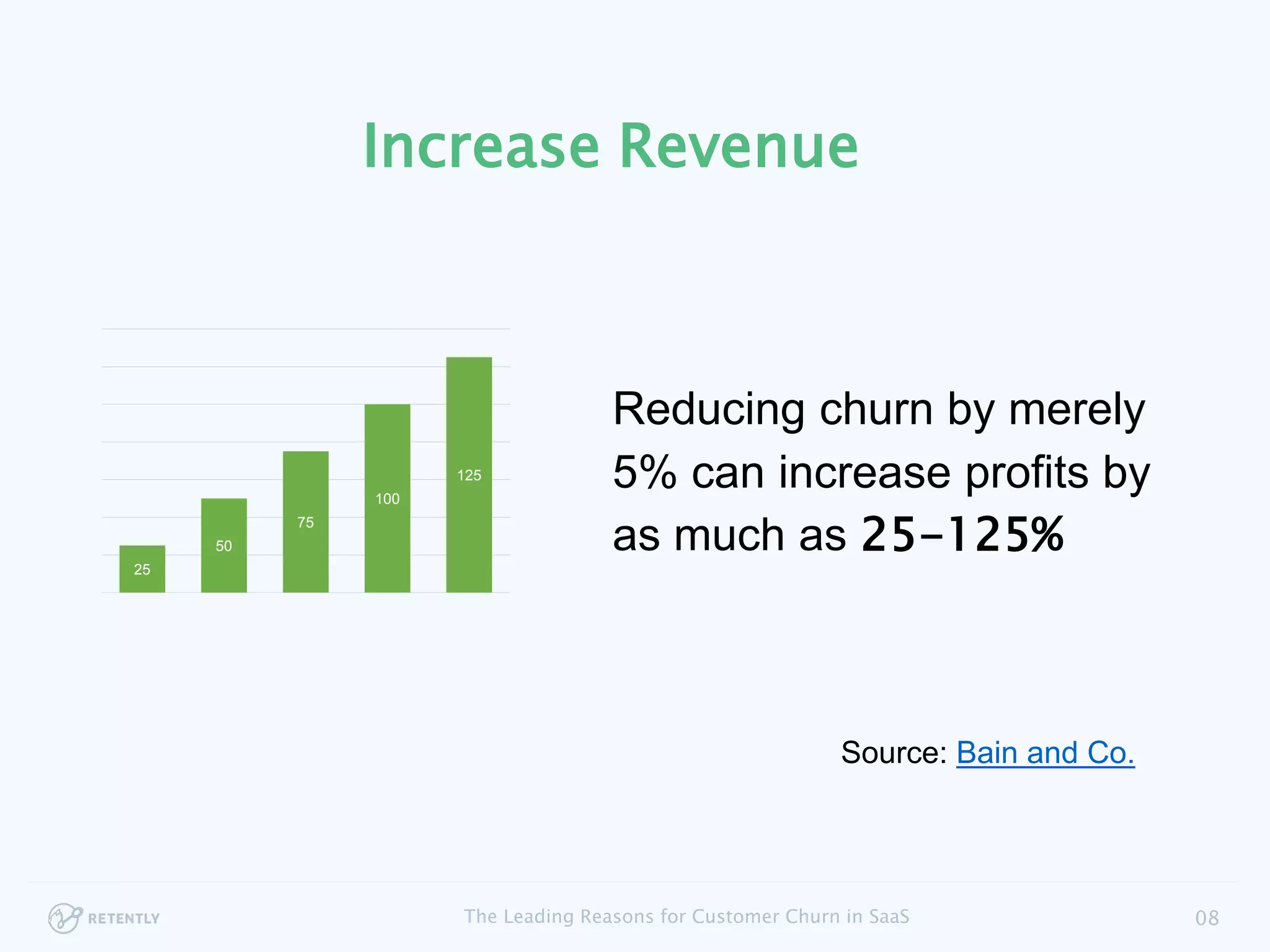 Increase Revenue

25
50
75
100
125

Reducing churn by merely 5% can increase profits by as much as 25-125%

Source: Bain and Co.

RETENTLY

The Leading Reasons for Customer Churn in SaaS

08